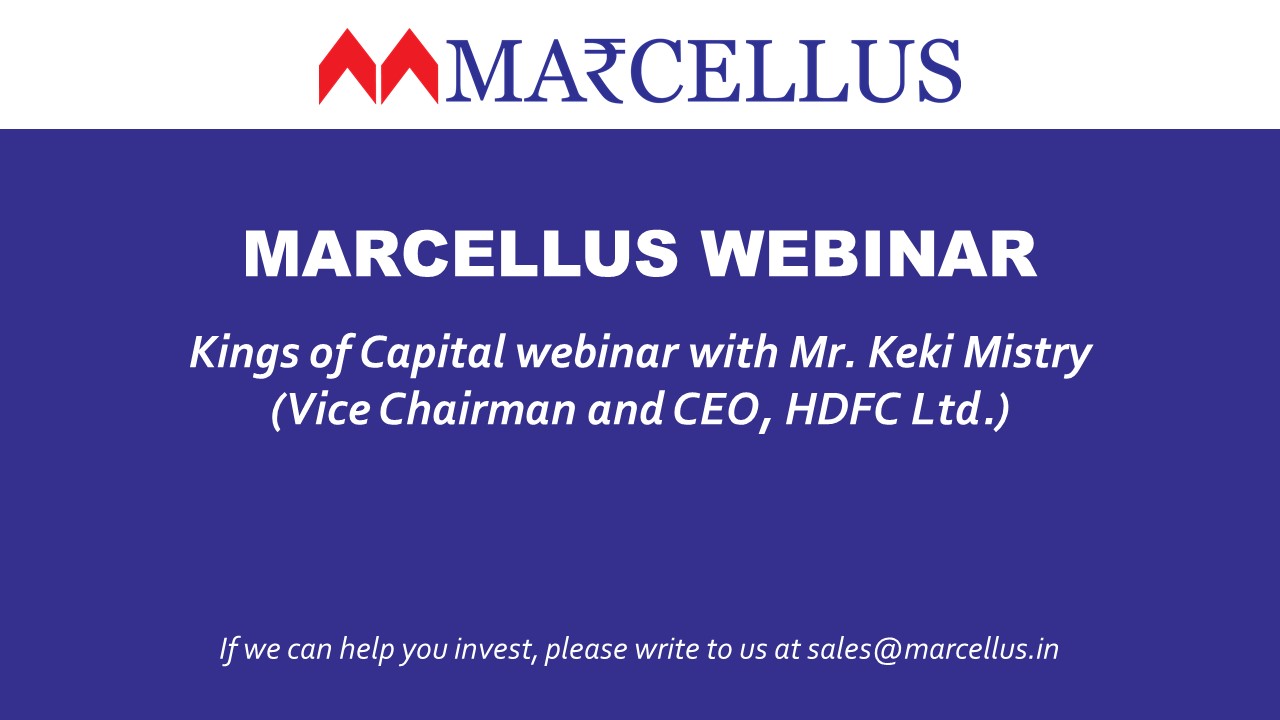 MA₹CELLUS

MARCELLUS WEBINAR

Kings of Capital webinar with Mr. Keki Mistry (Vice Chairman and CEO, HDFC Ltd.)

If we can help you invest, please write to us at sales@marcellus.in